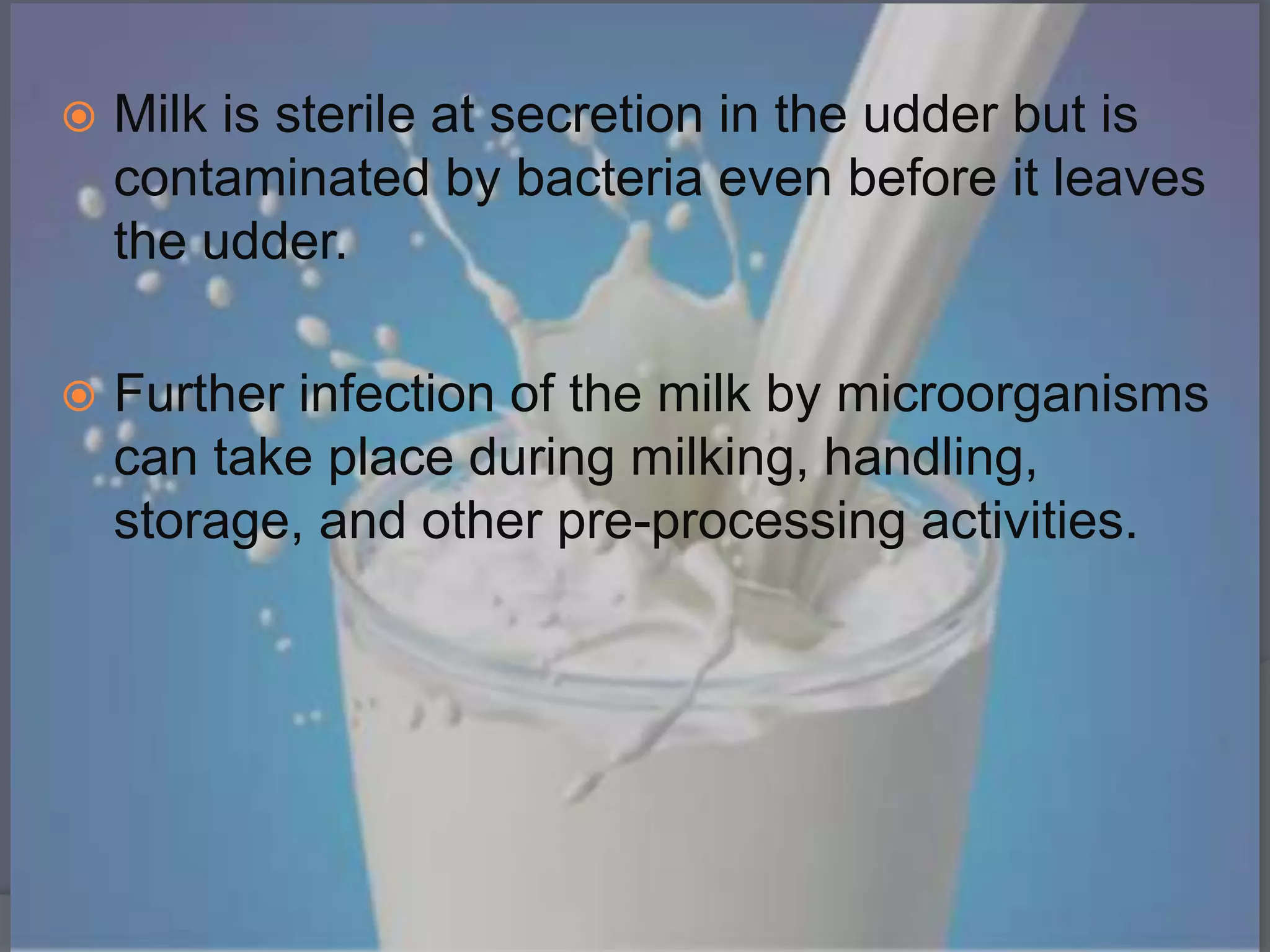 Milk is sterile at secretion in the udder but is contaminated by bacteria even before it leaves the udder.

Further infection of the milk by microorganisms can take place during milking, handling, storage, and other pre-processing activities.